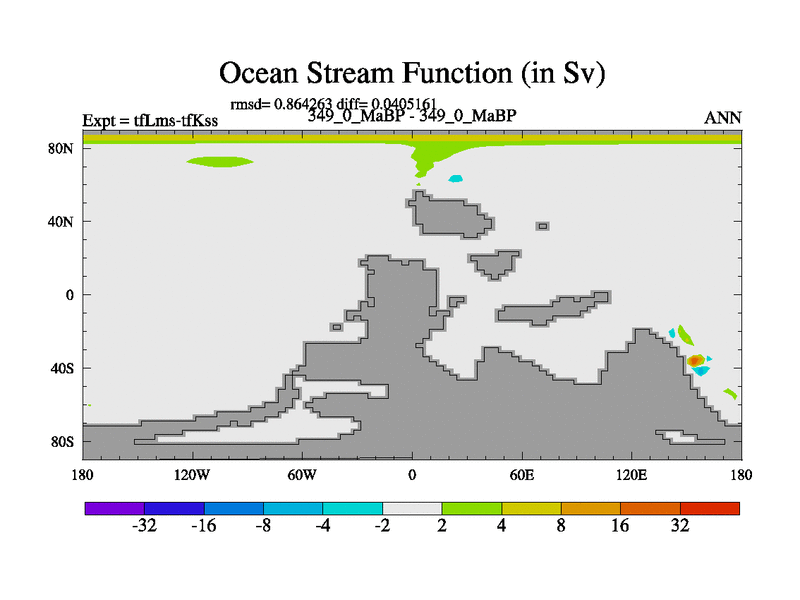 Ocean Stream Function (in Sv)

rmsd= 0.864263 diff= 0.0405161

Expt = tfLms-tfKss

349_0_MaBP - 349_0_MaBP

ANN

80N
40N
0
40S
80S

180 120W 60W 0 60E 120E 180

-32 -16 -8 -4 -2 2 4 8 16 32